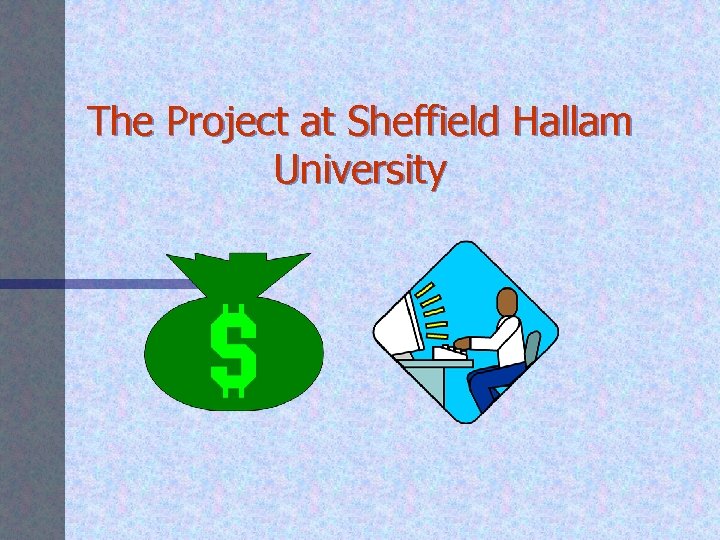 The Project at Sheffield Hallam University

$